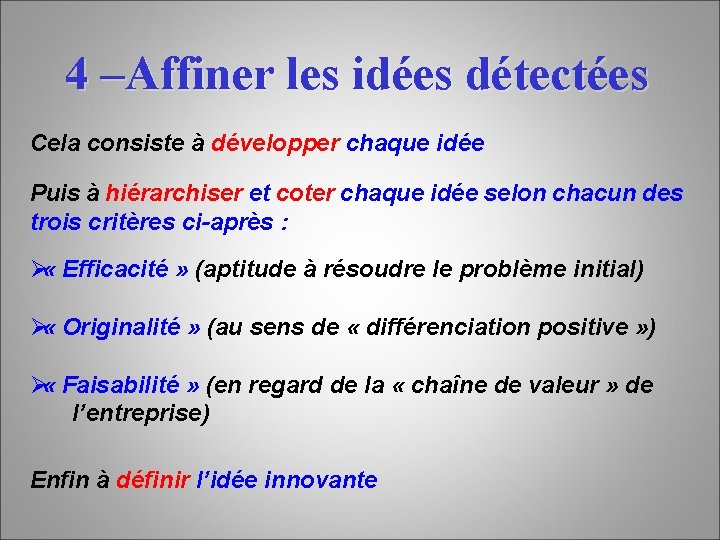 4 –Affiner les idées détectées

Cela consiste à développer chaque idée

Puis à hiérarchiser et coter chaque idée selon chacun des trois critères ci-après :

➢« Efficacité » (aptitude à résoudre le problème initial)

➢« Originalité » (au sens de « différenciation positive »)

➢« Faisabilité » (en regard de la « chaîne de valeur » de l’entreprise)

Enfin à définir l’idée innovante